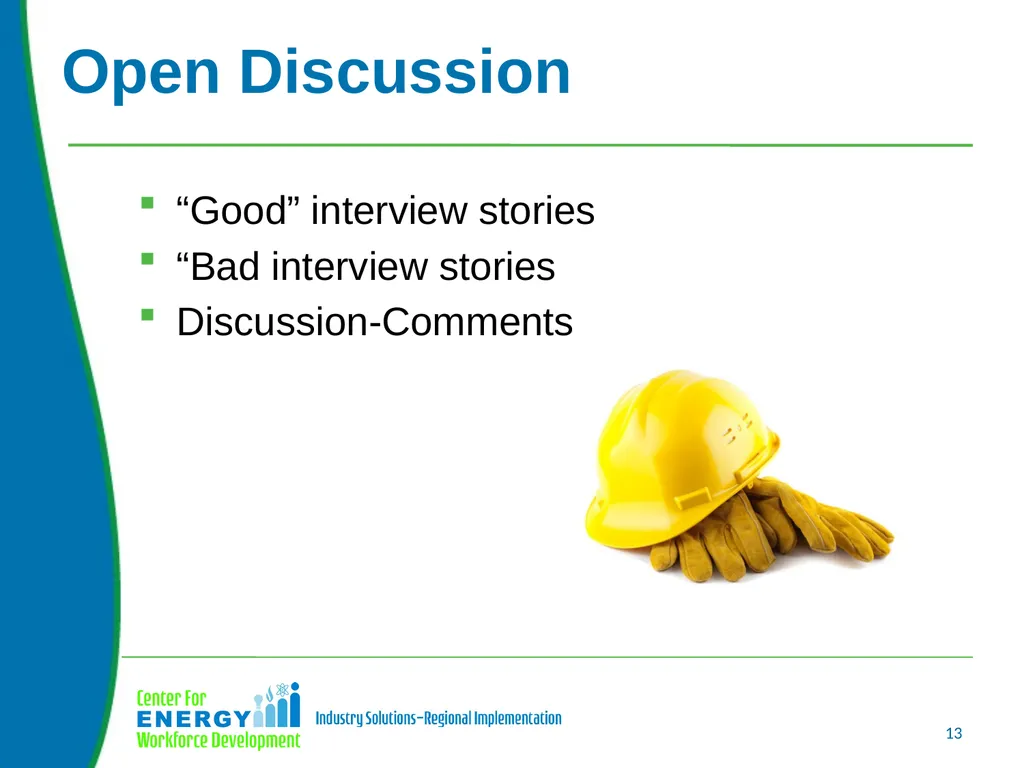 Open Discussion

“Good” interview stories
“Bad interview stories
Discussion-Comments

Center For
ENERGY
Workforce Development

Industry Solutions–Regional Implementation

13